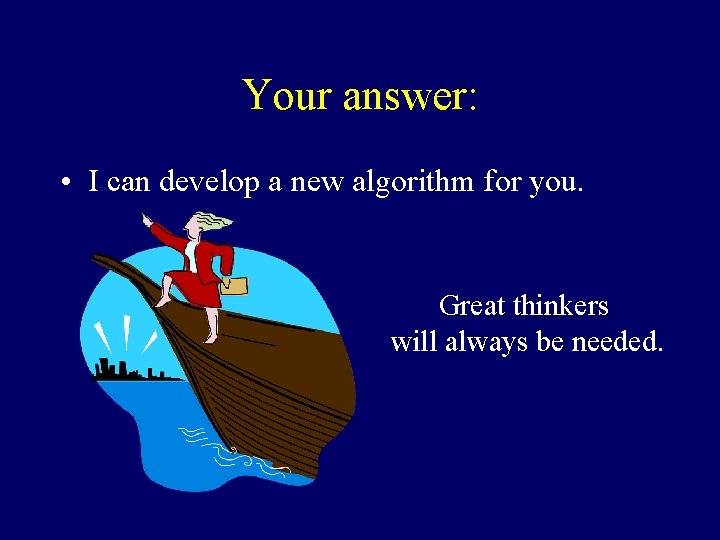 Your answer:

• I can develop a new algorithm for you.

Great thinkers
will always be needed.